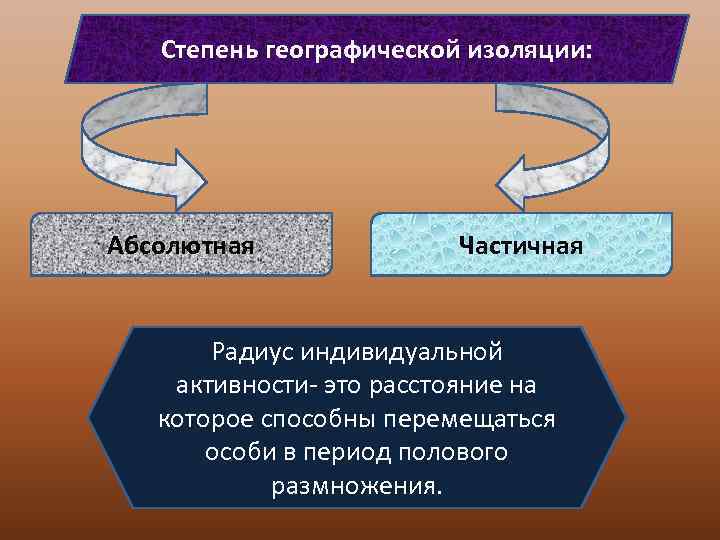 Степень географической изоляции:

Абсолютная

Частичная

Радиус индивидуальной активности- это расстояние на которое способны перемещаться особи в период полового размножения.